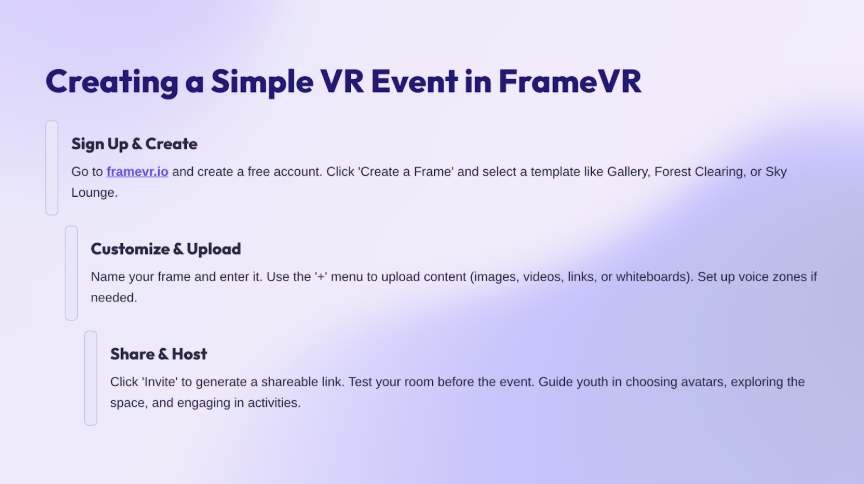 Creating a Simple VR Event in FrameVR

Sign Up & Create

Go to framevr.io and create a free account. Click 'Create a Frame' and select a template like Gallery, Forest Clearing, or Sky Lounge.

Customize & Upload

Name your frame and enter it. Use the '+' menu to upload content (images, videos, links, or whiteboards). Set up voice zones if needed.

Share & Host

Click 'Invite' to generate a shareable link. Test your room before the event. Guide youth in choosing avatars, exploring the space, and engaging in activities.